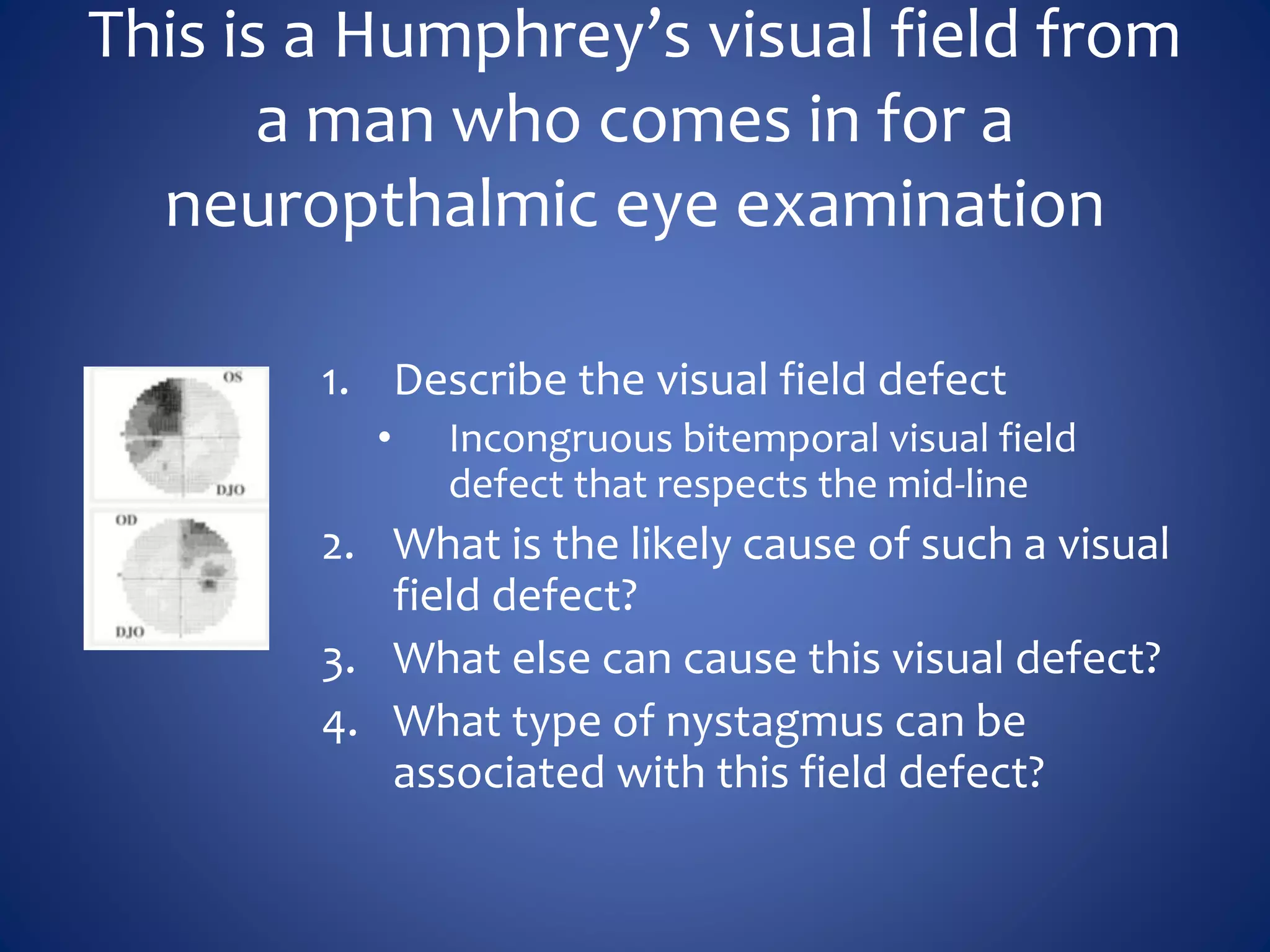 This is a Humphrey's visual field from a man who comes in for a neuropthalmic eye examination

OS

DJO

OD

DJO

1. Describe the visual field defect
   • Incongruous bitemporal visual field defect that respects the mid-line
2. What is the likely cause of such a visual field defect?
3. What else can cause this visual defect?
4. What type of nystagmus can be associated with this field defect?